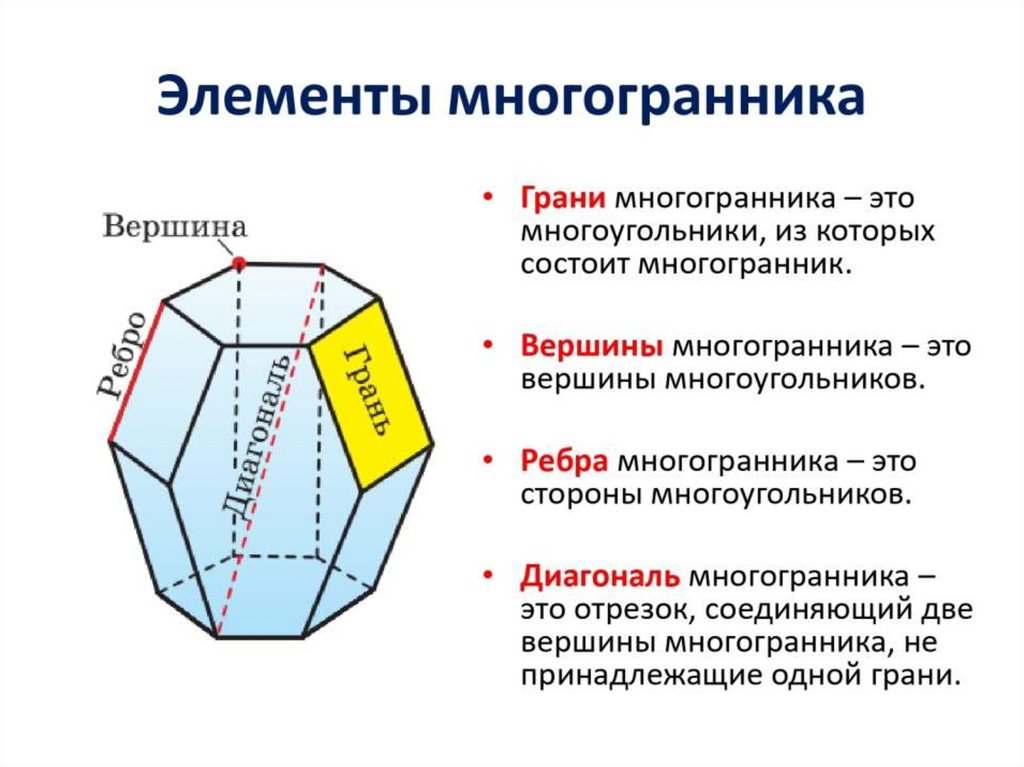 Элементы многогранника

Вершина
Ребро
Диагональ
Грань

• Грани многогранника – это многоугольники, из которых состоит многогранник.

• Вершины многогранника – это вершины многоугольников.

• Ребра многогранника – это стороны многоугольников.

• Диагональ многогранника – это отрезок, соединяющий две вершины многогранника, не принадлежащие одной грани.